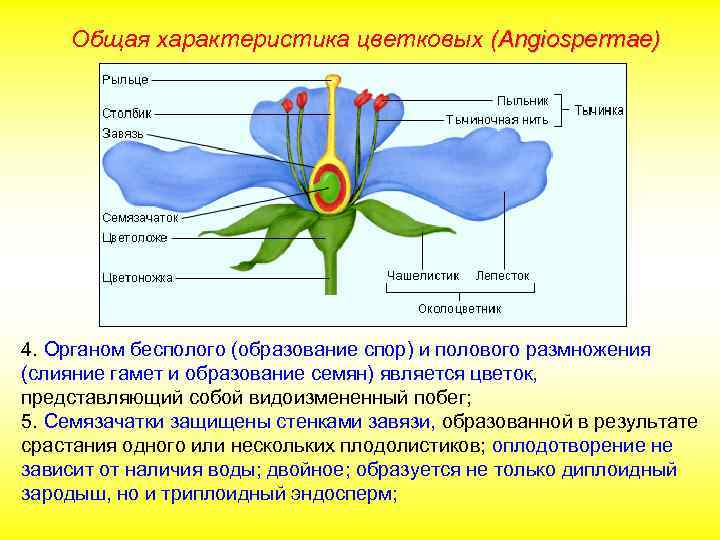 Общая характеристика цветковых (Angiospermae)

Рыльце
Столбик
Завязь
Семязачаток
Цветоложе
Цветоножка
Пыльник
Тычиночная нить
Тычинка
Чашелистик
Лепесток
Околоцветник

4. Органом бесполого (образование спор) и полового размножения (слияние гамет и образование семян) является цветок, представляющий собой видоизмененный побег;
5. Семязачатки защищены стенками завязи, образованной в результате срастания одного или нескольких плодолистиков; оплодотворение не зависит от наличия воды; двойное; образуется не только диплоидный зародыш, но и триплоидный эндосперм;